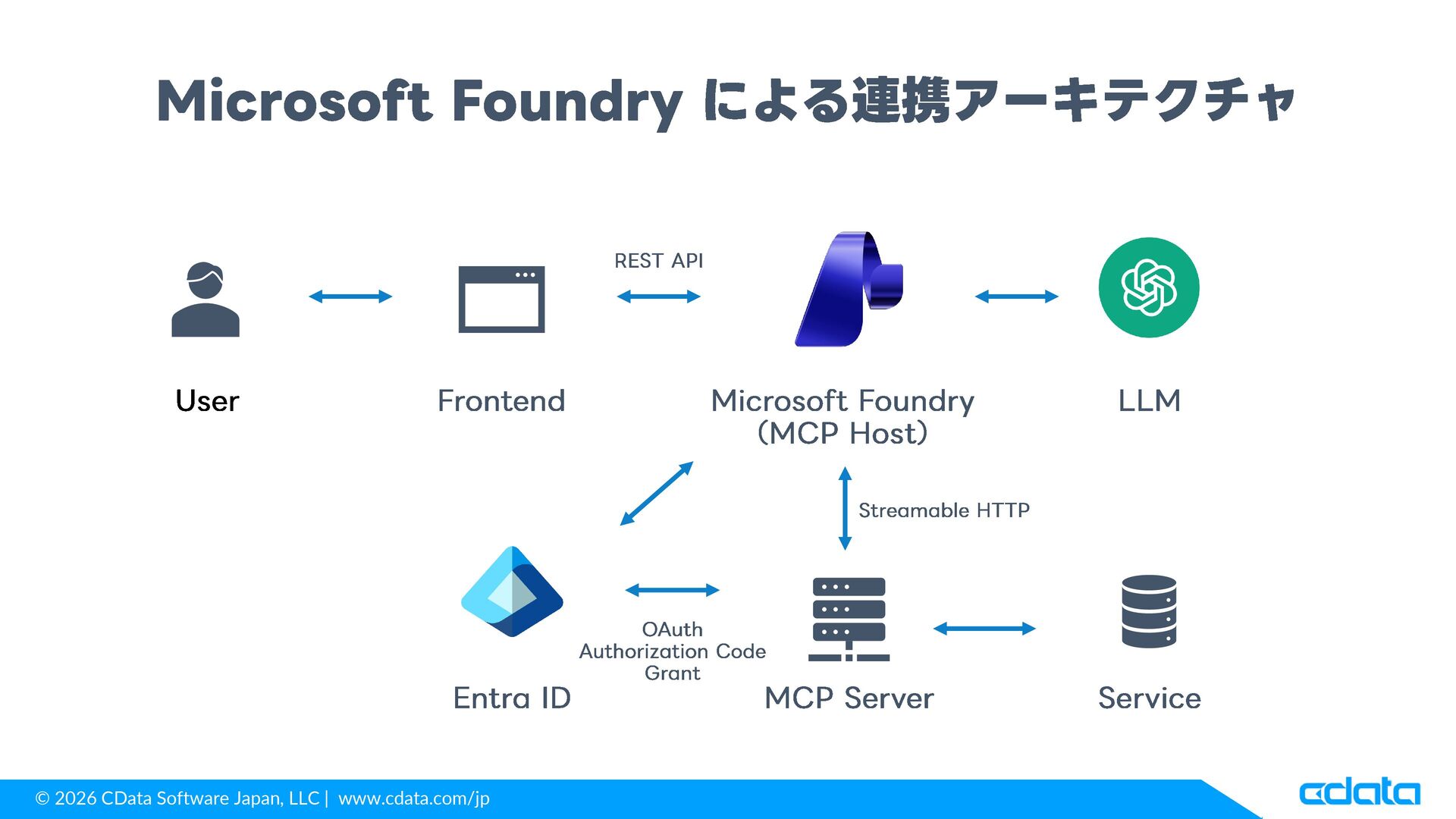 Microsoft Foundry による連携アーキテクチャ

REST API

User

Frontend

Microsoft Foundry (MCP Host)

LLM

Streamable HTTP

OAuth Authorization Code Grant

Entra ID

MCP Server

Service

© 2026 CData Software Japan, LLC | www.cdata.com/jp

cdata